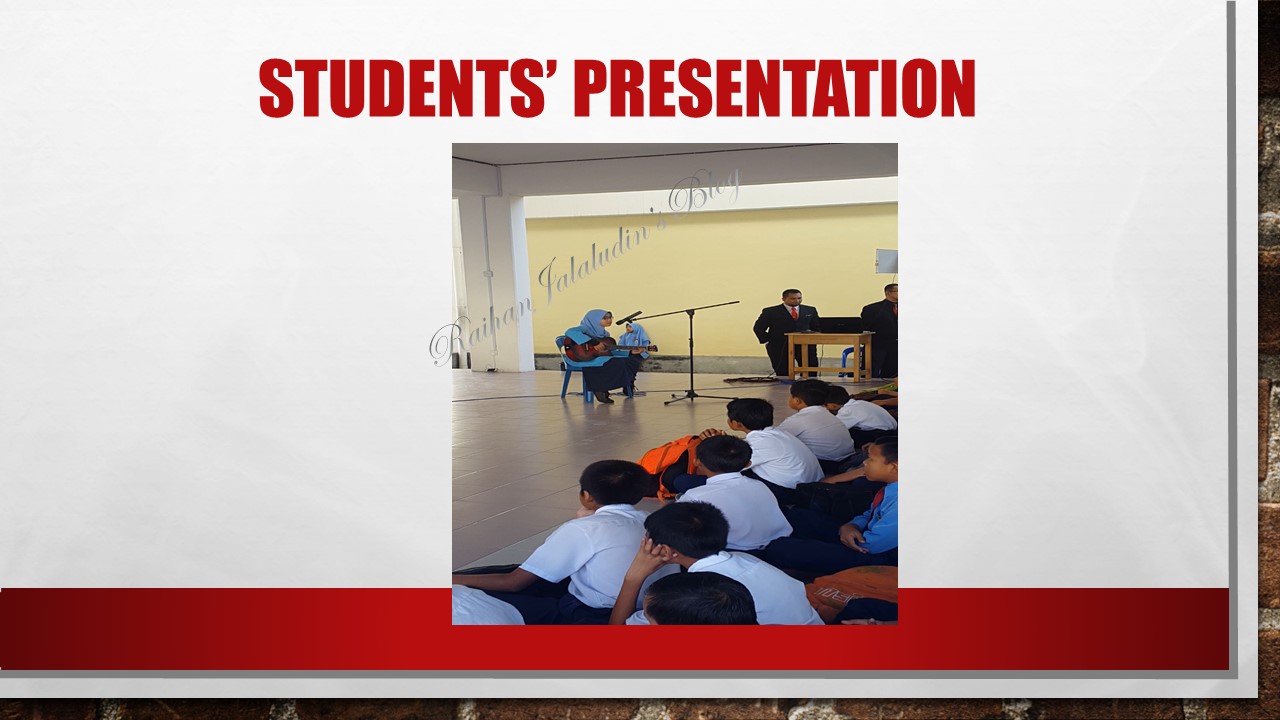 STUDENTS' PRESENTATION

Raihan Jalaludin's Blog